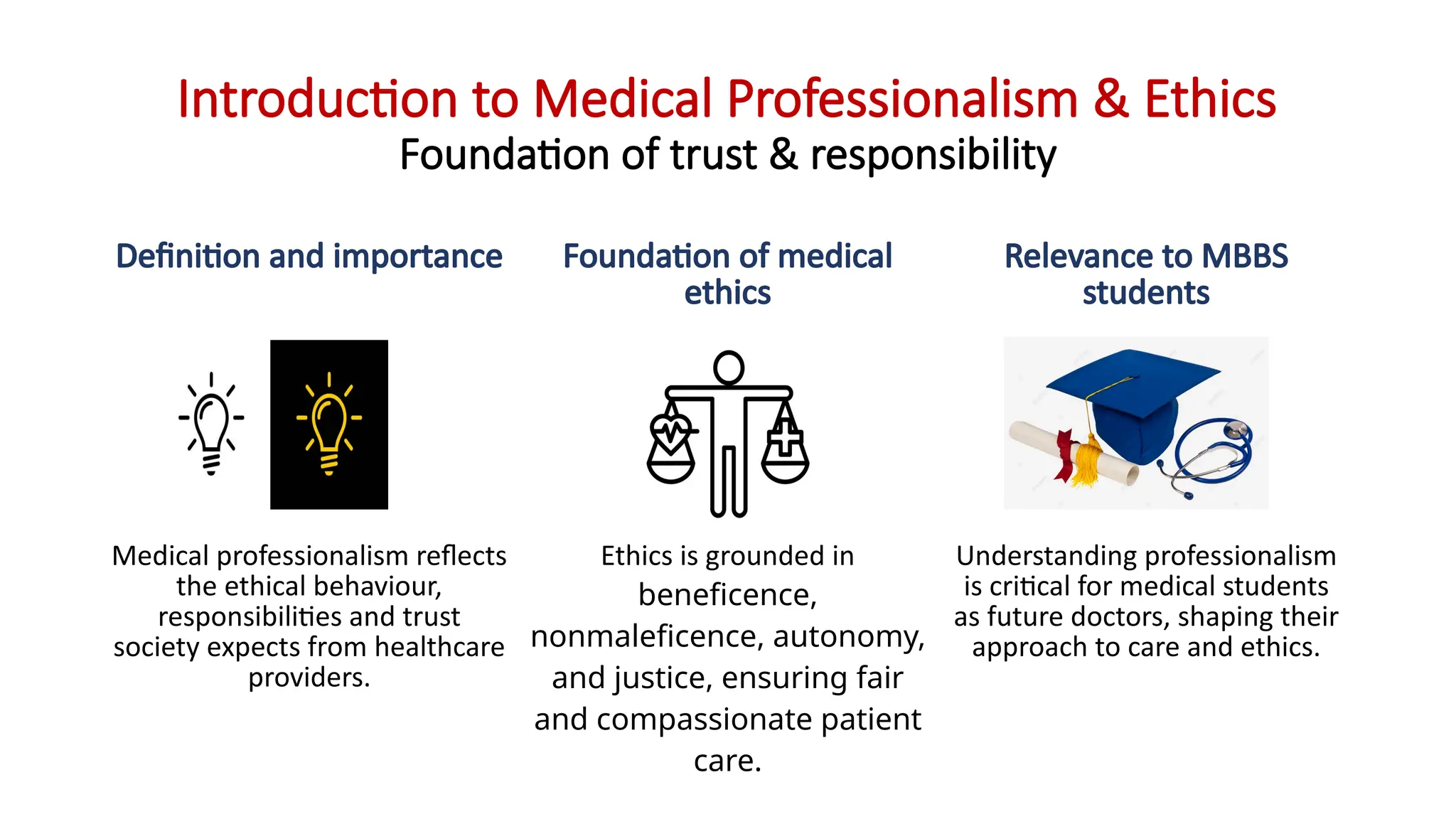 Introduction to Medical Professionalism & Ethics
Foundation of trust & responsibility

Definition and importance

Medical professionalism reflects the ethical behaviour, responsibilities and trust society expects from healthcare providers.

Foundation of medical ethics

Ethics is grounded in beneficence, nonmaleficence, autonomy, and justice, ensuring fair and compassionate patient care.

Relevance to MBBS students

Understanding professionalism is critical for medical students as future doctors, shaping their approach to care and ethics.